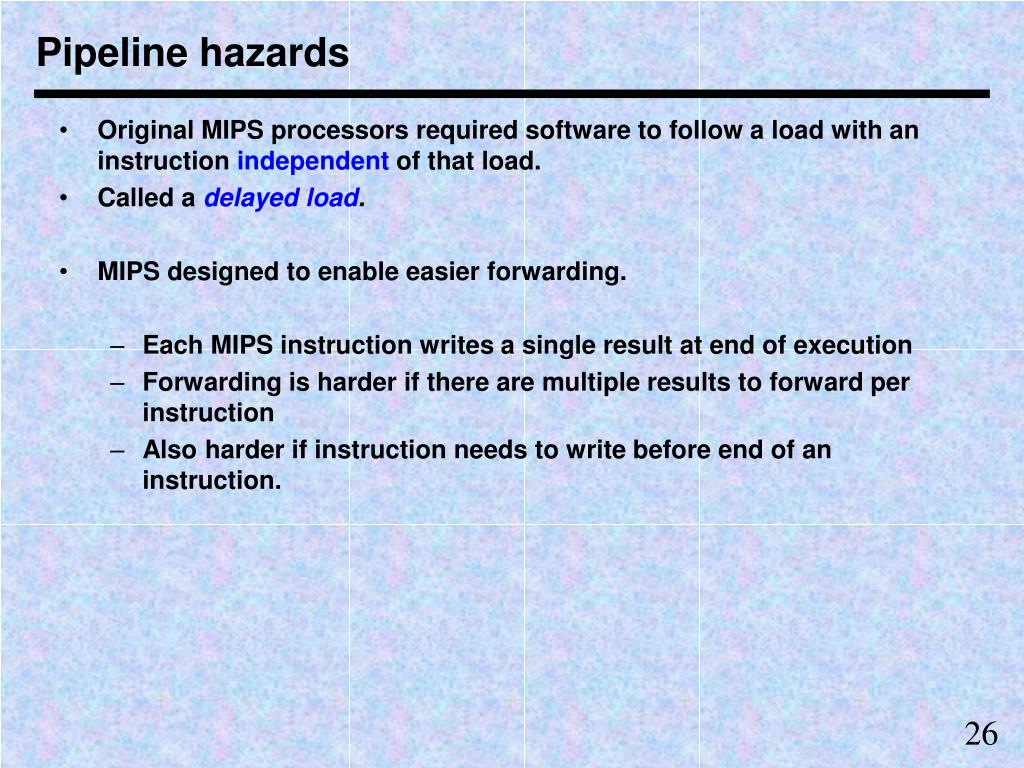 Pipeline hazards

• Original MIPS processors required software to follow a load with an instruction independent of that load.
• Called a delayed load.

• MIPS designed to enable easier forwarding.

– Each MIPS instruction writes a single result at end of execution
– Forwarding is harder if there are multiple results to forward per instruction
– Also harder if instruction needs to write before end of an instruction.

26